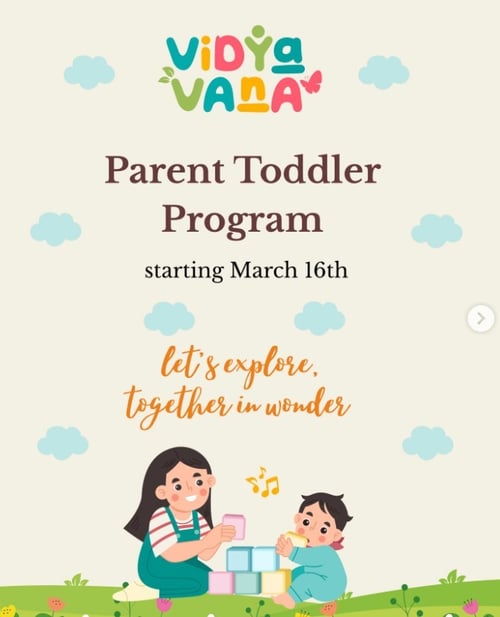 ViDYa VAnA

Parent Toddler Program

starting March 16th

let's explore, together in wonder